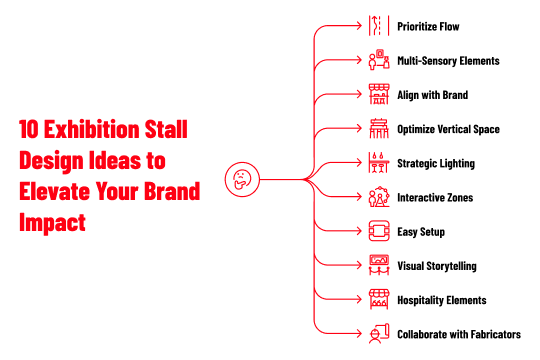 10 Exhibition Stall Design Ideas to Elevate Your Brand Impact

Prioritize Flow

Multi-Sensory Elements

Align with Brand

Optimize Vertical Space

Strategic Lighting

Interactive Zones

Easy Setup

Visual Storytelling

Hospitality Elements

Collaborate with Fabricators